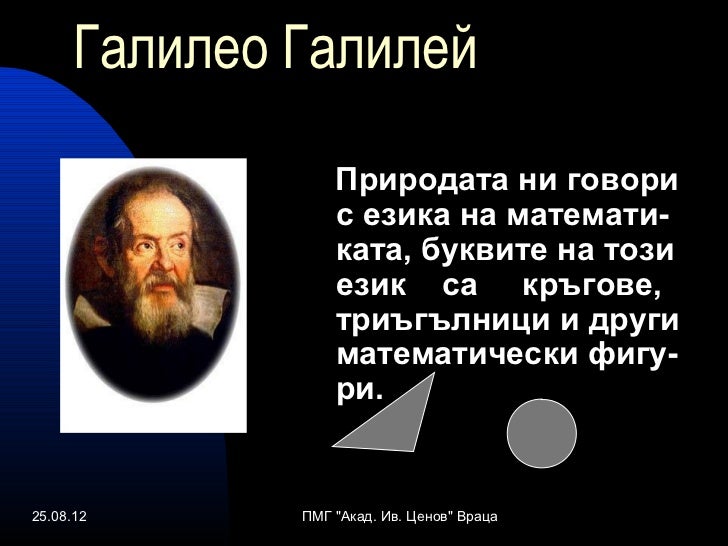 Галилео Галилей

Природата ни говори с езика на математиката, буквите на този език са кръгове, триъгълници и други математически фигури.

25.08.12

ПМГ "Акад. Ив. Ценов" Враца